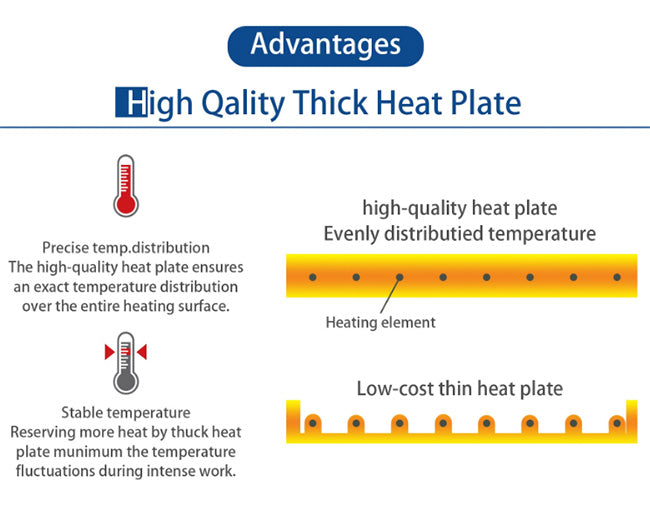 Advantages

High Qality Thick Heat Plate

Precise temp.distribution
The high-quality heat plate ensures an exact temperature distribution over the entire heating surface.

Stable temperature
Reserving more heat by thuck heat plate munimum the temperature fluctuations during intense work.

high-quality heat plate
Evenly distributied temperature

Heating element

Low-cost thin heat plate